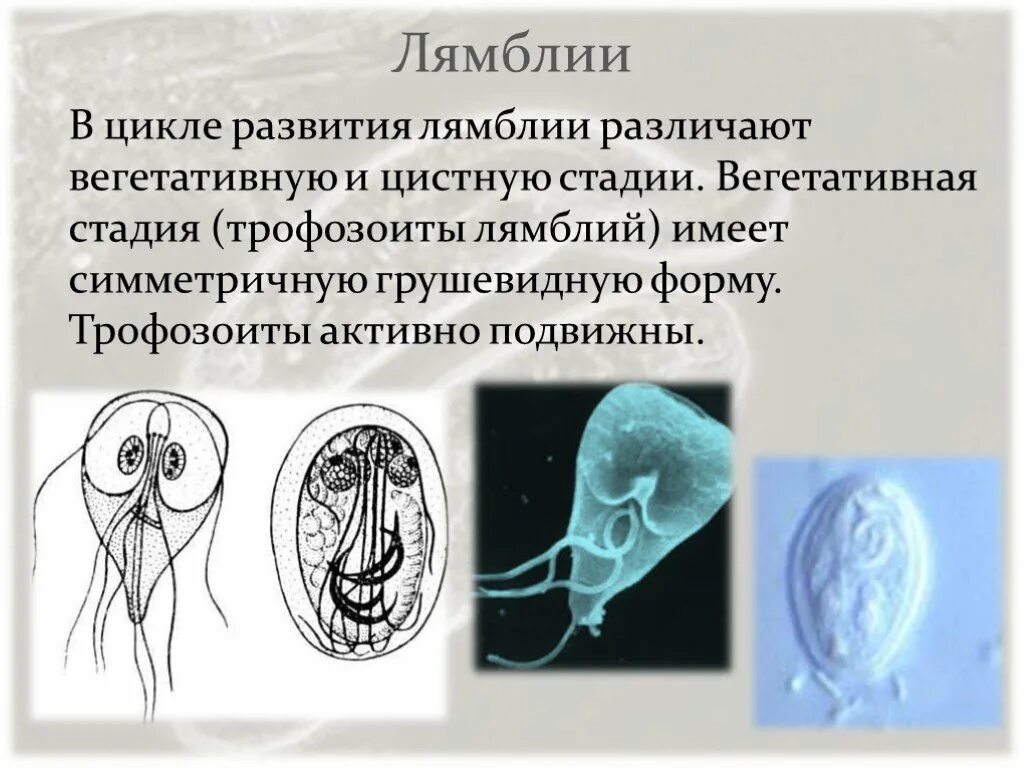 Лямблии

В цикле развития лямблии различают вегетативную и цистную стадии. Вегетативная стадия (трофозоиты лямблий) имеет симметричную грушевидную форму. Трофозоиты активно подвижны.